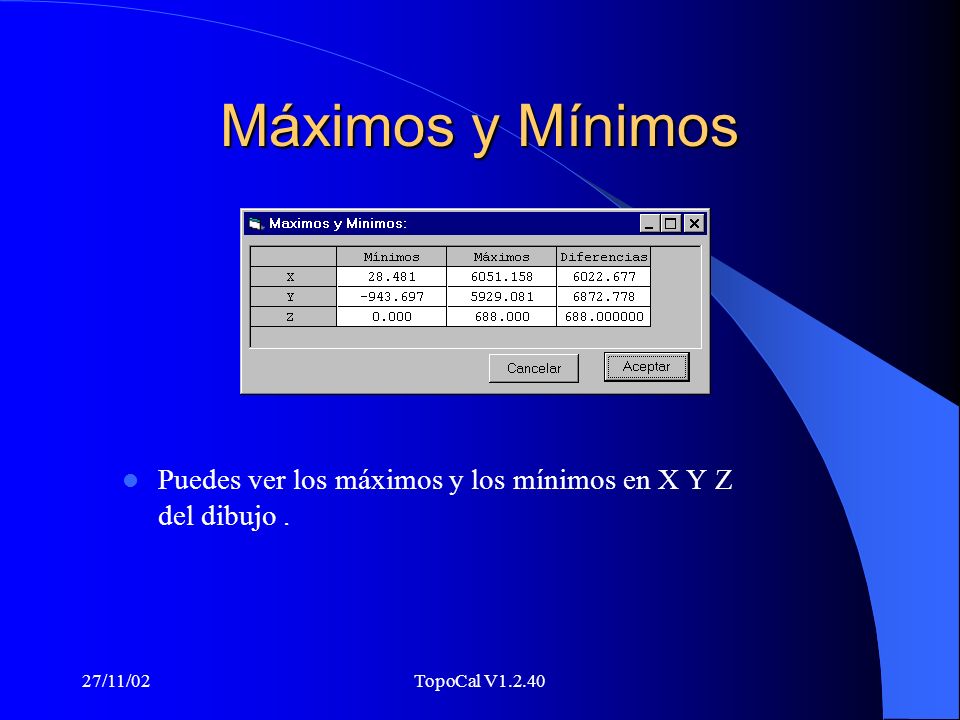 Máximos y Mínimos

Maximos y Minimos:

| | Mínimos | Máximos | Diferencias |
|---|---|---|---|
| X | 28.481 | 6051.158 | 6022.677 |
| Y | -943.697 | 5929.081 | 6872.778 |
| Z | 0.000 | 688.000 | 688.000000 |

Cancelar

Aceptar

Puedes ver los máximos y los mínimos en X Y Z del dibujo .

27/11/02

TopoCal V1.2.40